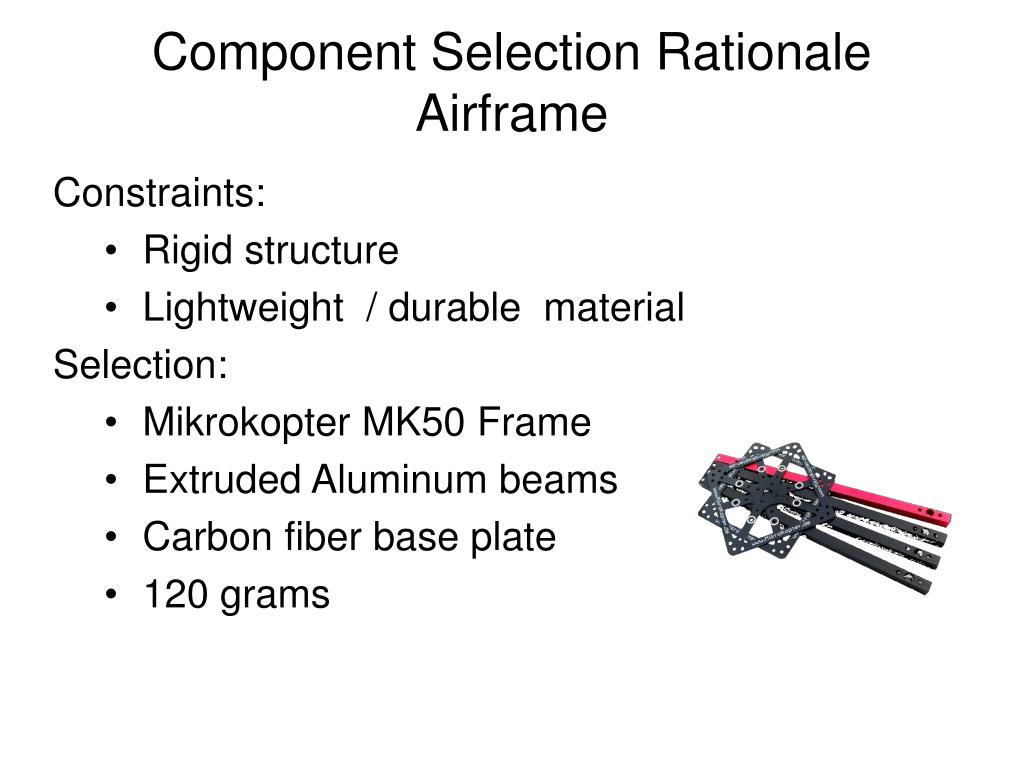 Component Selection Rationale
Airframe

Constraints:
• Rigid structure
• Lightweight / durable material

Selection:
• Mikrokopter MK50 Frame
• Extruded Aluminum beams
• Carbon fiber base plate
• 120 grams